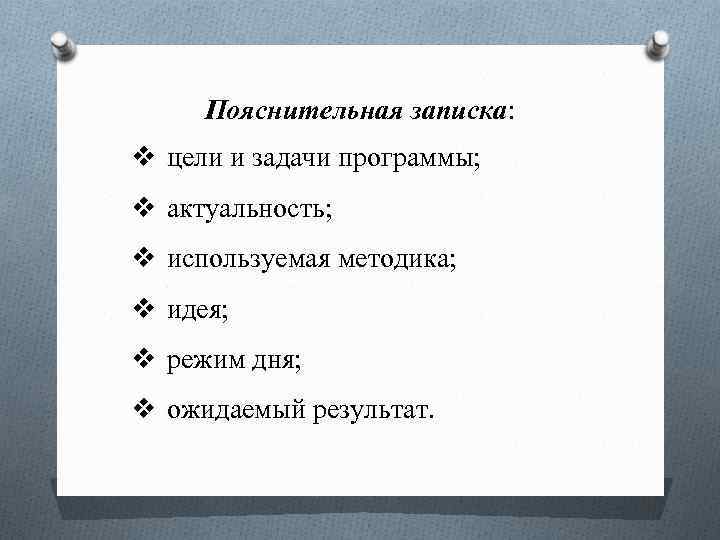 Пояснительная записка:

❖ цели и задачи программы;

❖ актуальность;

❖ используемая методика;

❖ идея;

❖ режим дня;

❖ ожидаемый результат.